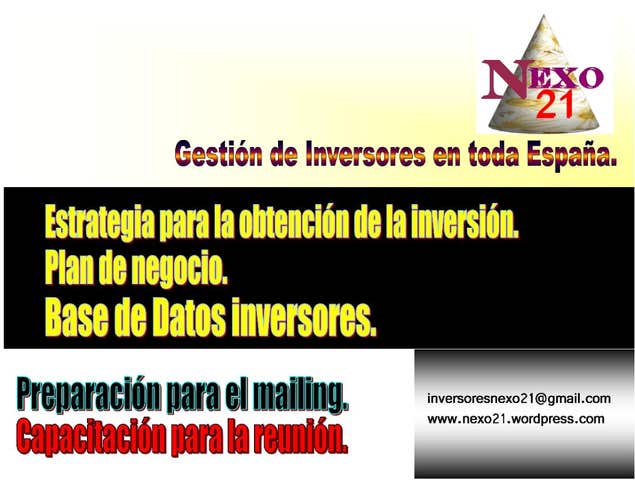 NEXO
21

Gestión de Inversores en toda España.

Estrategia para la obtención de la inversión.
Plan de negocio.
Base de Datos inversores.

Preparación para el mailing.
Capacitación para la reunión.

inversoresnexo21@gmail.com
www.nexo21.wordpress.com